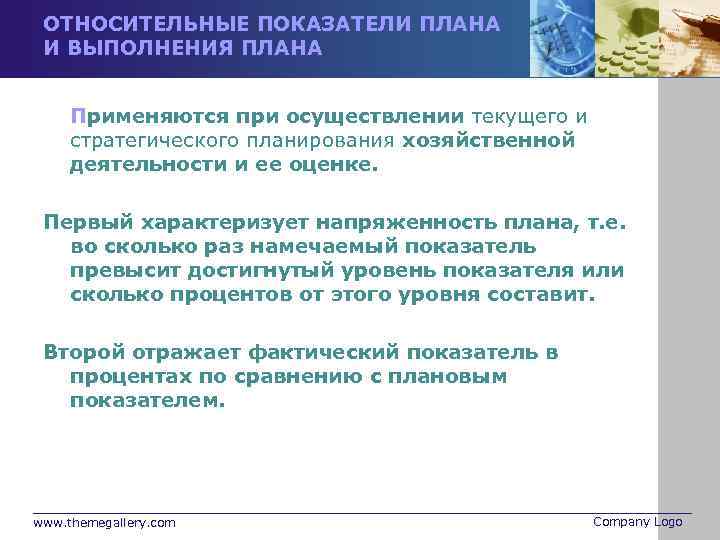 ОТНОСИТЕЛЬНЫЕ ПОКАЗАТЕЛИ ПЛАНА И ВЫПОЛНЕНИЯ ПЛАНА

Применяются при осуществлении текущего и стратегического планирования хозяйственной деятельности и ее оценке.

Первый характеризует напряженность плана, т.е. во сколько раз намечаемый показатель превысит достигнутый уровень показателя или сколько процентов от этого уровня составит.

Второй отражает фактический показатель в процентах по сравнению с плановым показателем.

www.themegallery.com

Company Logo